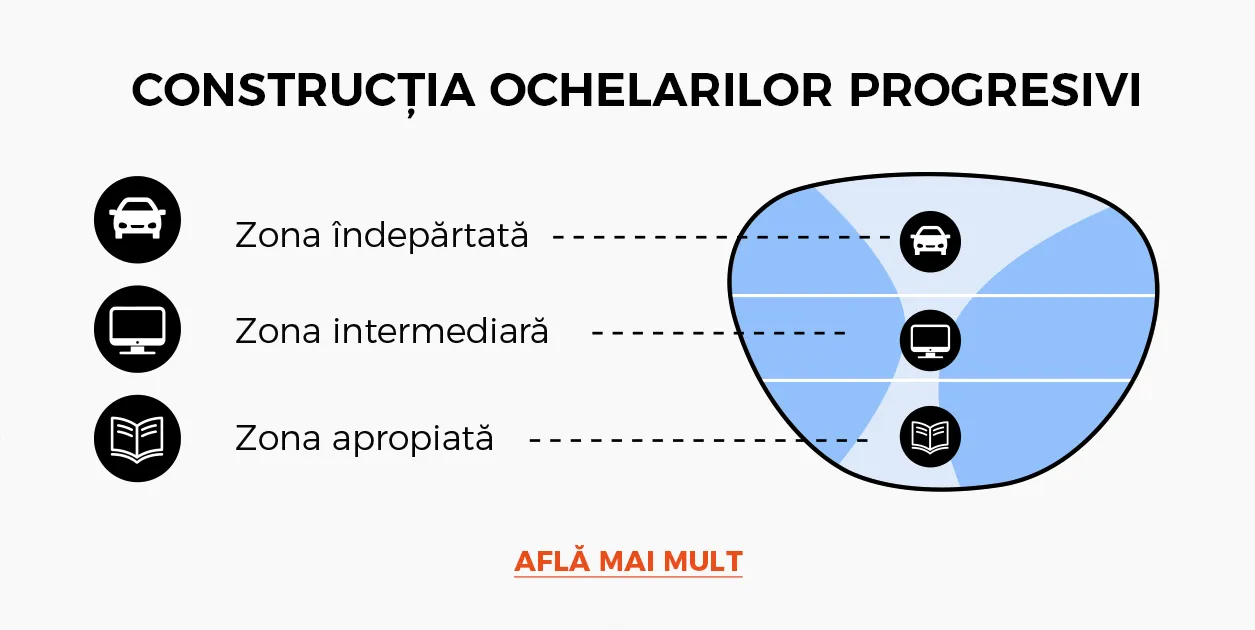 CONSTRUCȚIA OCHELARILOR PROGRESIVI

Zona îndepărtată

Zona intermediară

Zona apropiată

AFLĂ MAI MULT